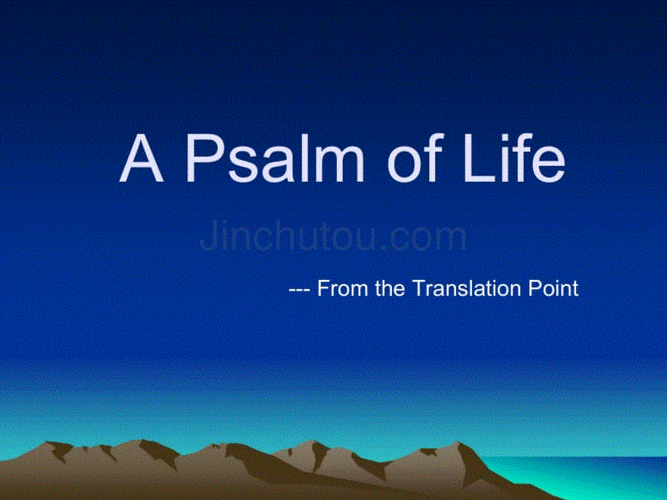 A Psalm of Life

Jinchutou.com

--- From the Translation Point